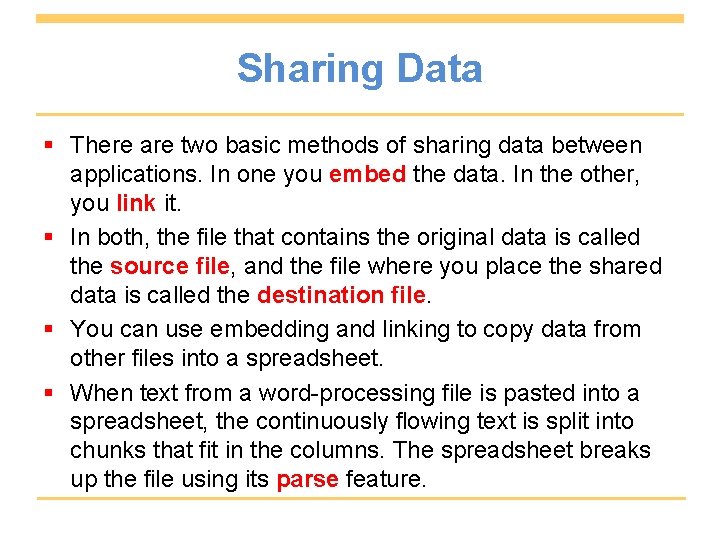 Sharing Data

▪ There are two basic methods of sharing data between applications. In one you embed the data. In the other, you link it.

▪ In both, the file that contains the original data is called the source file, and the file where you place the shared data is called the destination file.

▪ You can use embedding and linking to copy data from other files into a spreadsheet.

▪ When text from a word-processing file is pasted into a spreadsheet, the continuously flowing text is split into chunks that fit in the columns. The spreadsheet breaks up the file using its parse feature.